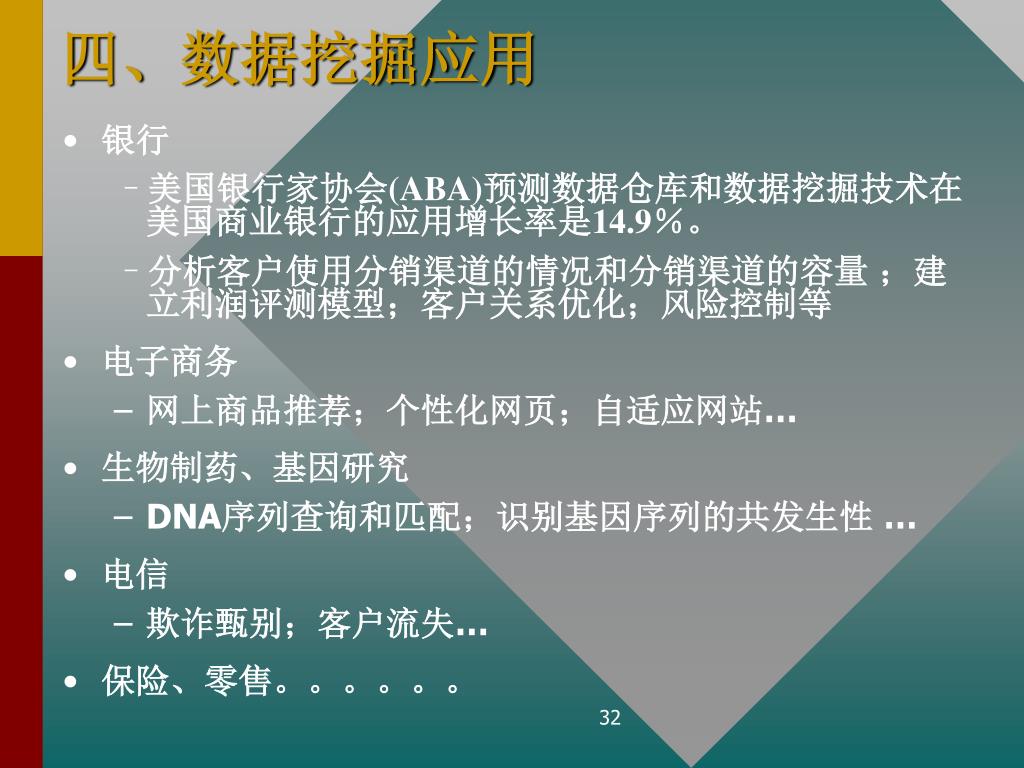 四、数据挖掘应用

• 银行

– 美国银行家协会(ABA)预测数据仓库和数据挖掘技术在美国商业银行的应用增长率是14.9％。

– 分析客户使用分销渠道的情况和分销渠道的容量 ；建立利润评测模型；客户关系优化；风险控制等

• 电子商务

– 网上商品推荐；个性化网页；自适应网站…

• 生物制药、基因研究

– DNA序列查询和匹配；识别基因序列的共发生性 …

• 电信

– 欺诈甄别；客户流失…

• 保险、零售。。。。。。

32